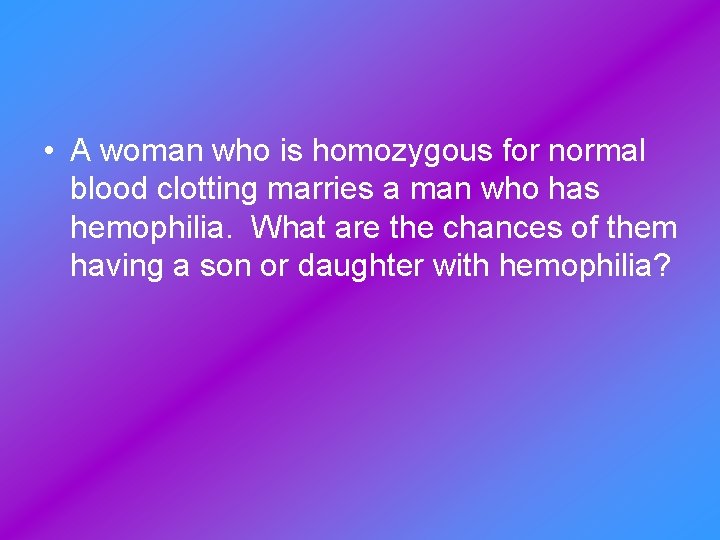 • A woman who is homozygous for normal blood clotting marries a man who has hemophilia. What are the chances of them having a son or daughter with hemophilia?